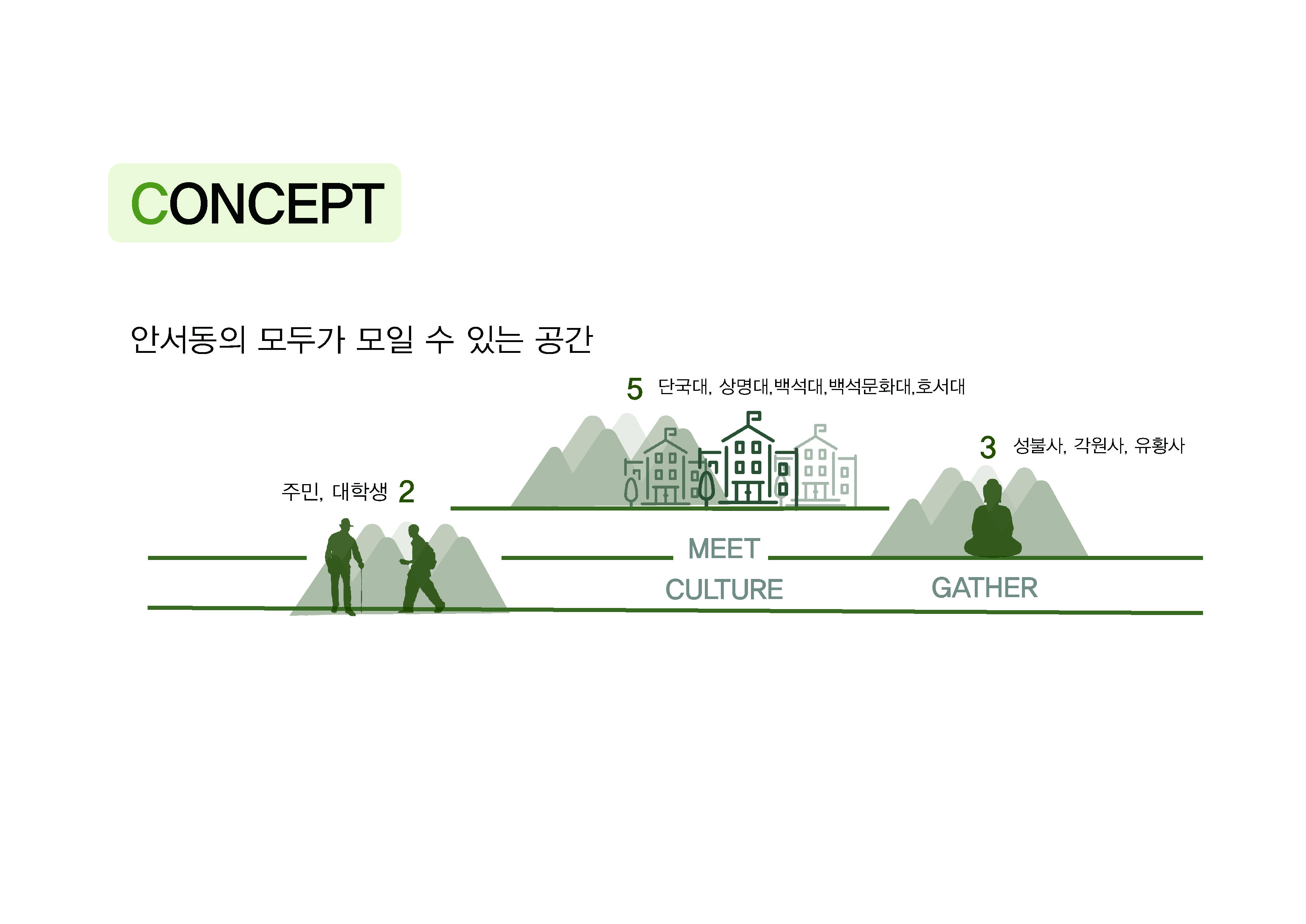 CONCEPT

안서동의 모두가 모일 수 있는 공간

5 단국대, 상명대,백석대,백석문화대,호서대

3 성불사, 각원사, 유황사

주민, 대학생 2

MEET

CULTURE

GATHER